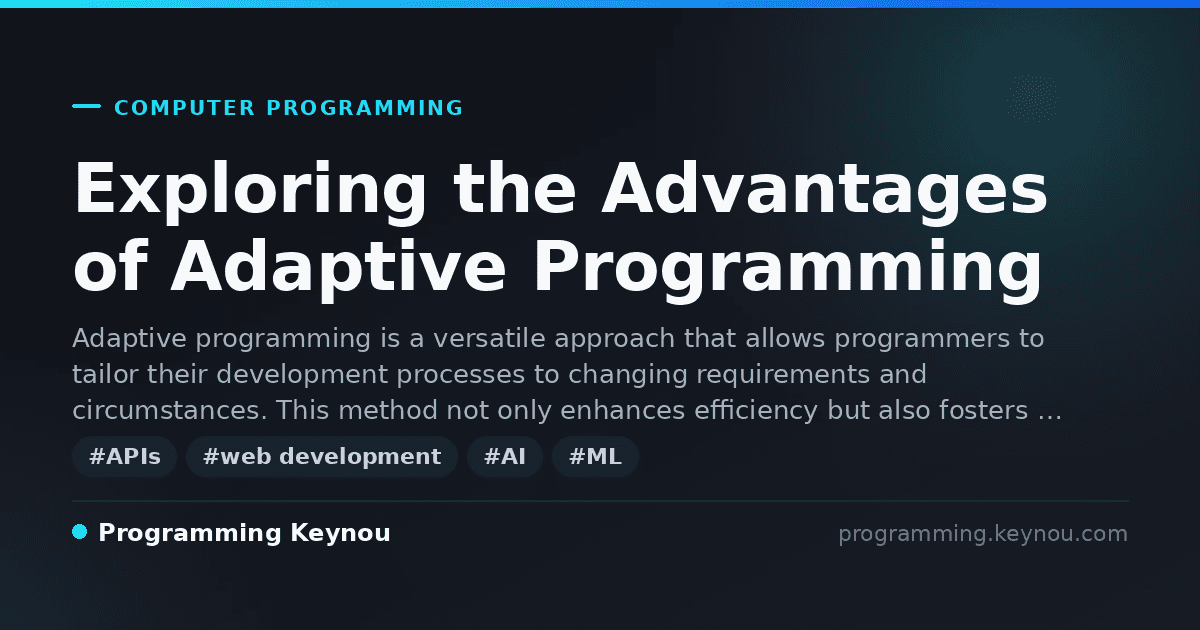 COMPUTER PROGRAMMING

Exploring the Advantages of Adaptive Programming

Adaptive programming is a versatile approach that allows programmers to tailor their development processes to changing requirements and circumstances. This method not only enhances efficiency but also fosters …

#APIs #web development #AI #ML

Programming Keynou

programming.keynou.com